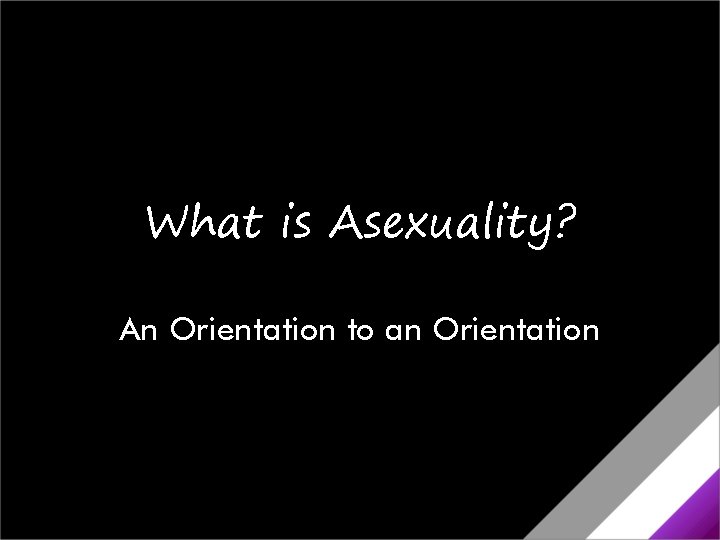 What is Asexuality?

An Orientation to an Orientation